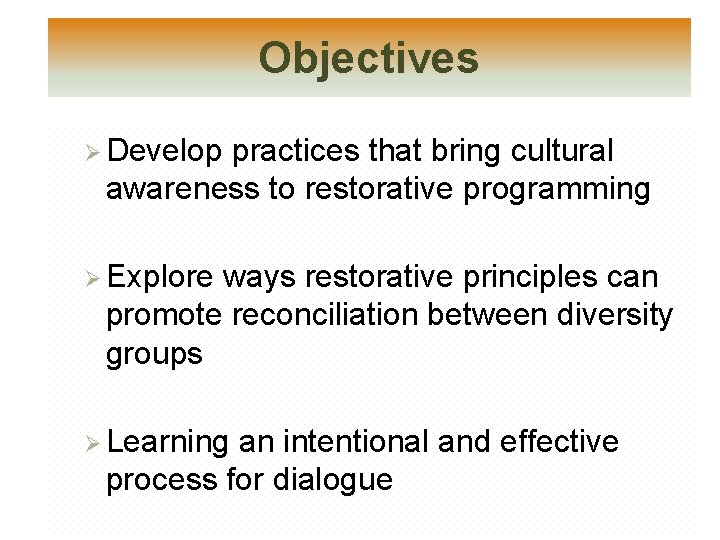 Objectives

➢ Develop practices that bring cultural awareness to restorative programming

➢ Explore ways restorative principles can promote reconciliation between diversity groups

➢ Learning an intentional and effective process for dialogue